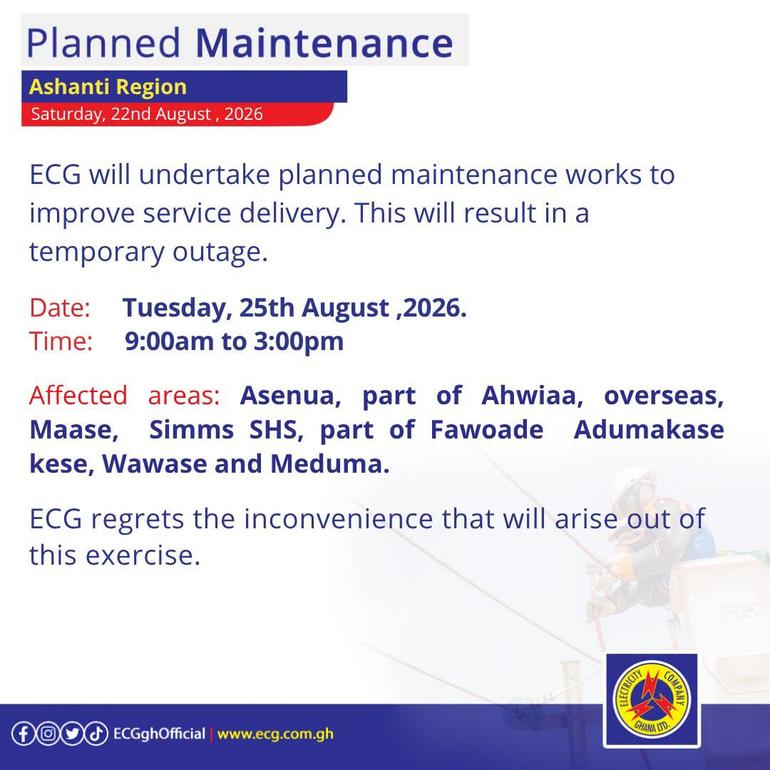 Planned Maintenance

Ashanti Region

Saturday, 22nd August , 2026

ECG will undertake planned maintenance works to improve service delivery. This will result in a temporary outage.

Date: Tuesday, 25th August ,2026.
Time: 9:00am to 3:00pm

Affected areas: Asenua, part of Ahwiaa, overseas, Maase, Simms SHS, part of Fawoade Adumakase kese, Wawase and Meduma.

ECG regrets the inconvenience that will arise out of this exercise.

ECGghOfficial | www.ecg.com.gh

ELECTRICITY COMPANY GHANA LTD.